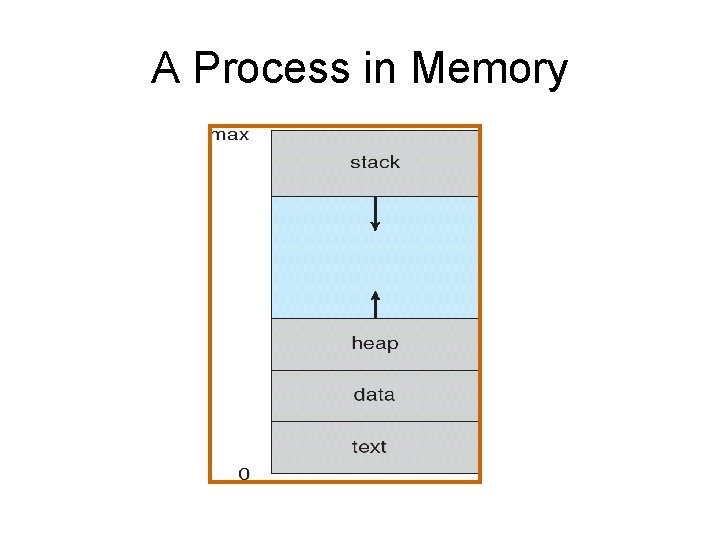 A Process in Memory

max

stack

heap

data

text

0